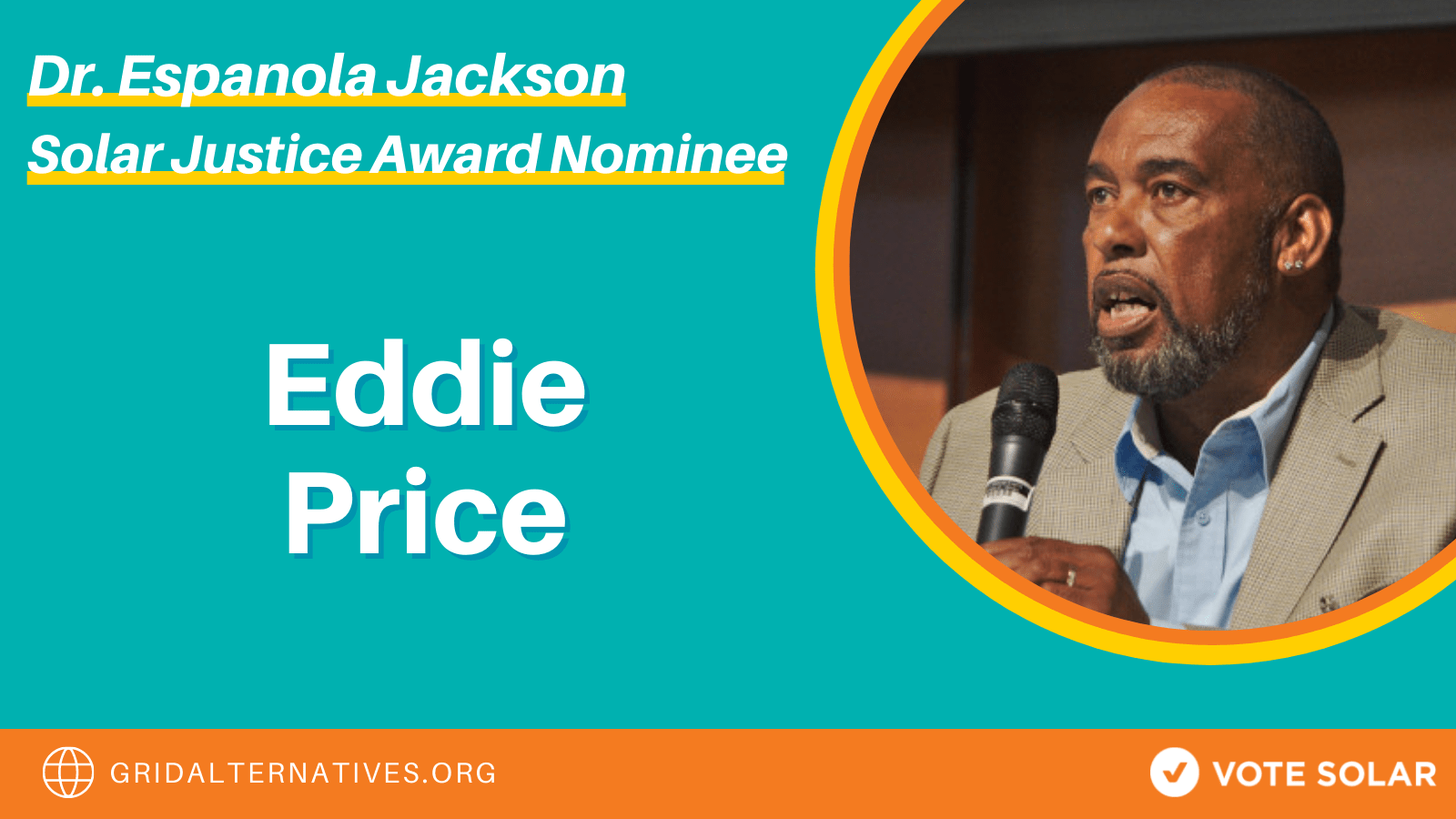 Dr. Espanola Jackson
Solar Justice Award Nominee

Eddie
Price

GRIDALTERNATIVES.ORG

VOTE SOLAR